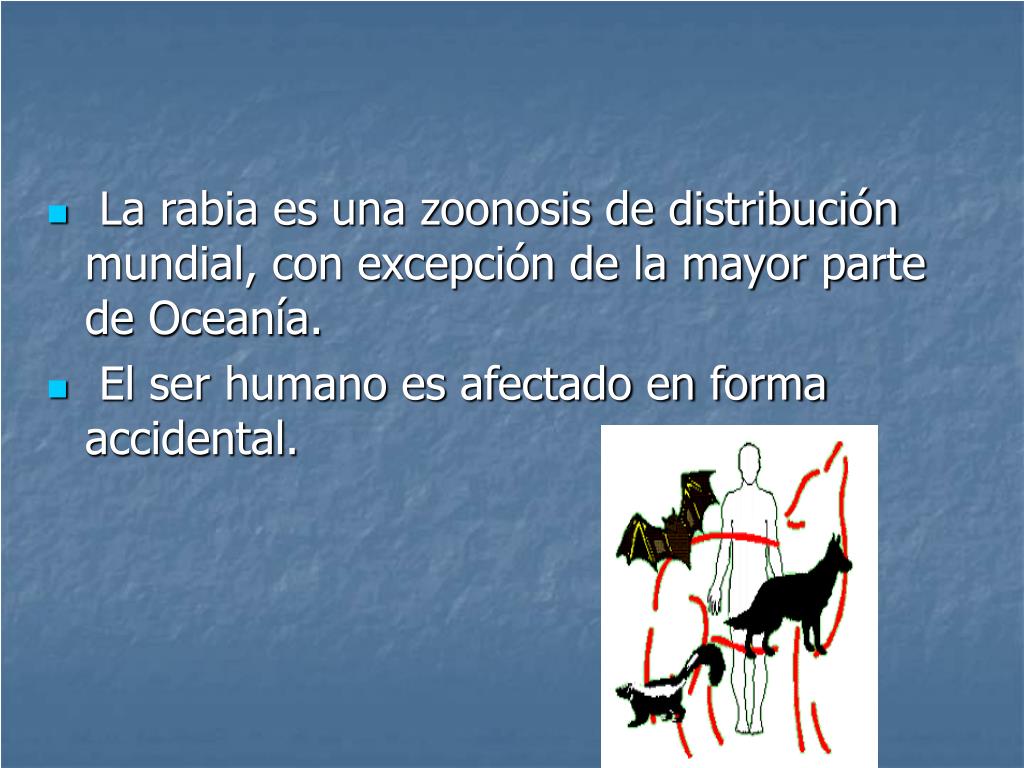 La rabia es una zoonosis de distribución mundial, con excepción de la mayor parte de Oceanía.

El ser humano es afectado en forma accidental.